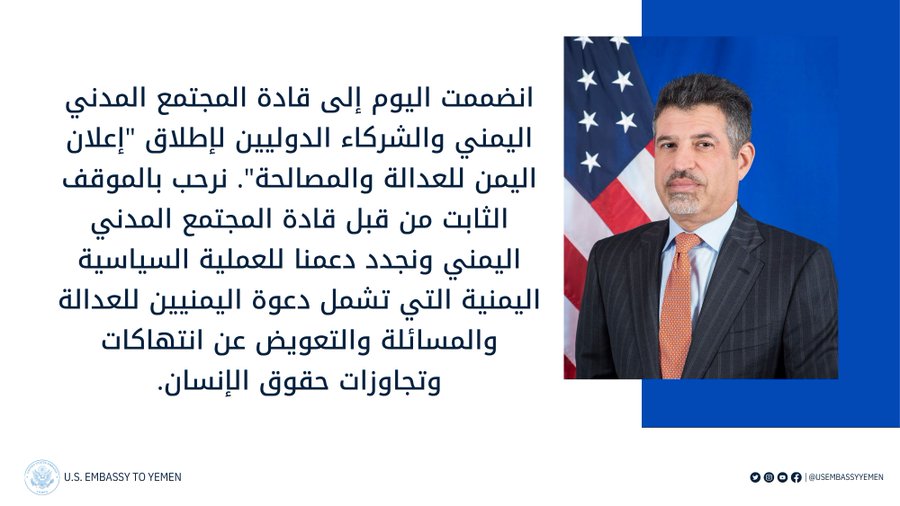 انضممت اليوم إلى قادة المجتمع المدني اليمني والشركاء الدوليين لإطلاق "إعلان اليمن للعدالة والمصالحة". نرحب بالموقف الثابت من قبل قادة المجتمع المدني اليمني ونجدد دعمنا للعملية السياسية اليمنية التي تشمل دعوة اليمنيين للعدالة والمسائلة والتعويض عن انتهاكات وتجاوزات حقوق الإنسان.

U.S. EMBASSY TO YEMEN

| @USEMBASSYYEMEN